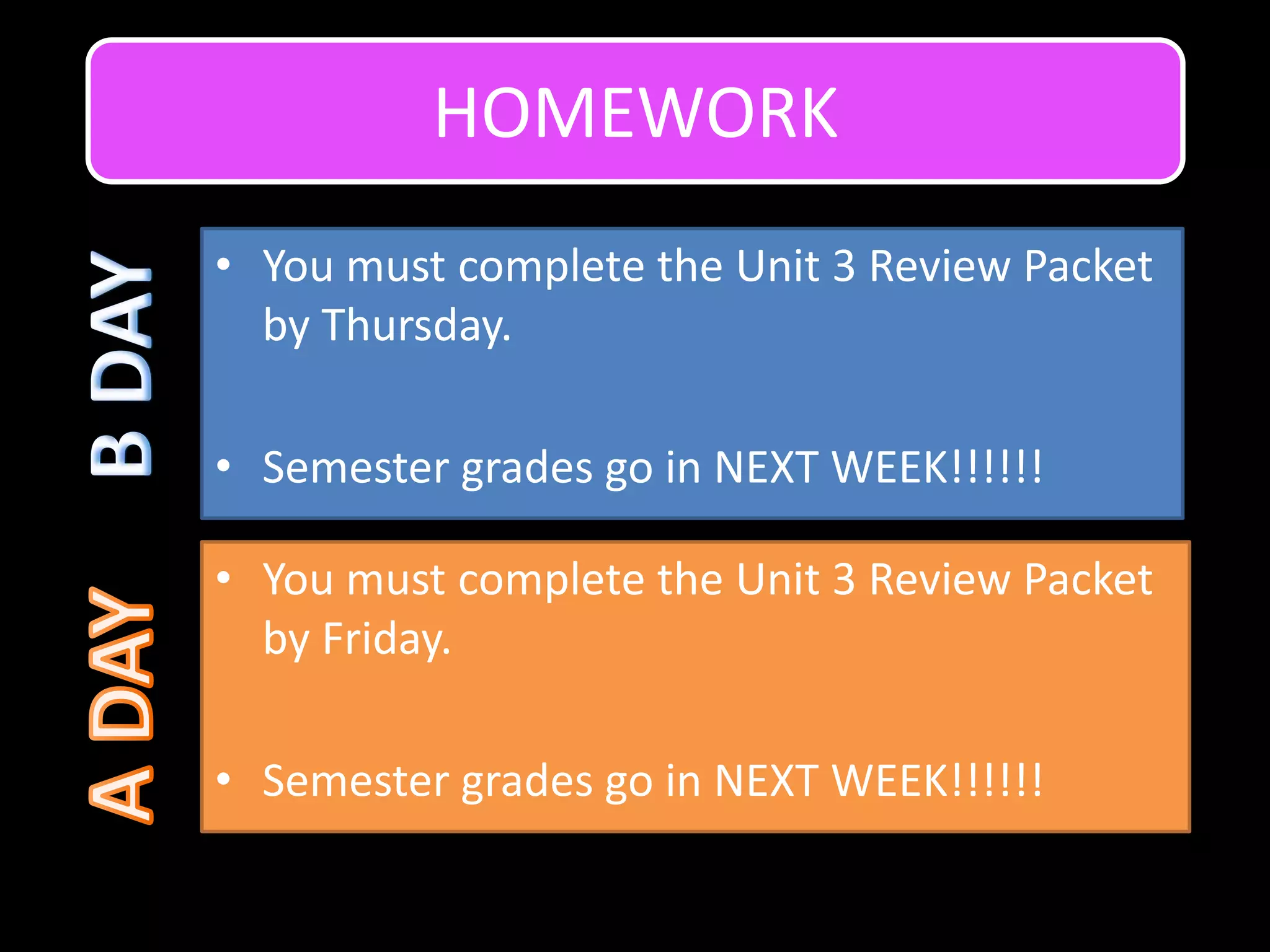 HOMEWORK

B DAY

• You must complete the Unit 3 Review Packet by Thursday.

• Semester grades go in NEXT WEEK!!!!!!

A DAY

• You must complete the Unit 3 Review Packet by Friday.

• Semester grades go in NEXT WEEK!!!!!!